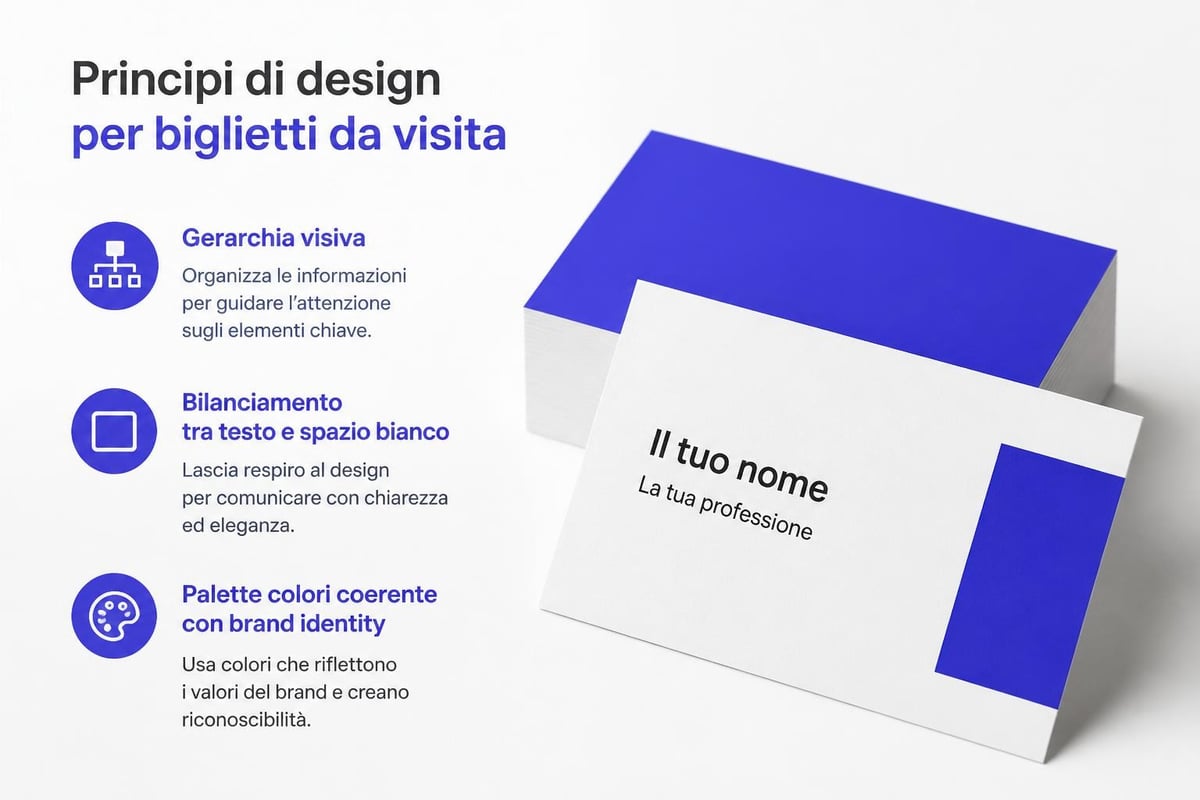 Principi di design
per biglietti da visita

Gerarchia visiva
Organizza le informazioni per guidare l'attenzione sugli elementi chiave.

Bilanciamento
tra testo e spazio bianco
Lascia respiro al design per comunicare con chiarezza ed eleganza.

Palette colori coerente
con brand identity
Usa colori che riflettono i valori del brand e creano riconoscibilità.

Il tuo nome
La tua professione